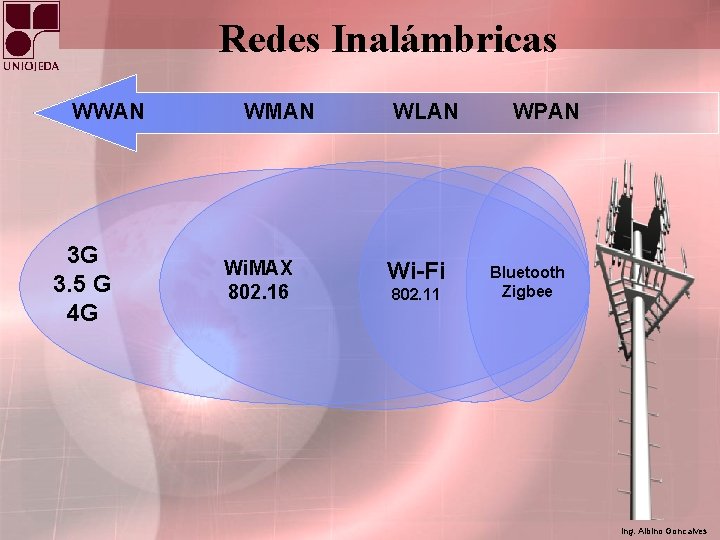 UNIOJEDA

Redes Inalámbricas

WWAN WMAN WLAN WPAN

3G
3.5 G
4G

WiMAX
802.16

Wi-Fi
802.11

Bluetooth
Zigbee

Ing. Albino Goncalves